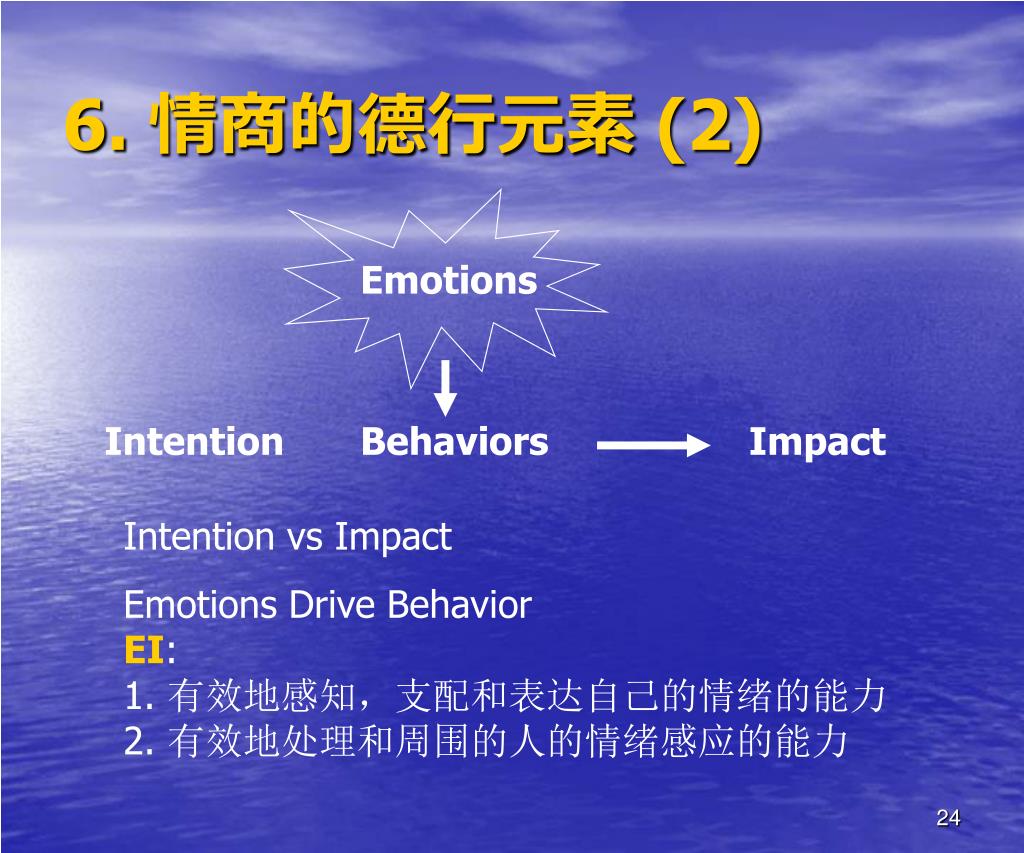 6. 情商的德行元素 (2)

Emotions

Intention Behaviors Impact

Intention vs Impact

Emotions Drive Behavior
EI:
1. 有效地感知，支配和表达自己的情绪的能力
2. 有效地处理和周围的人的情绪感应的能力

24